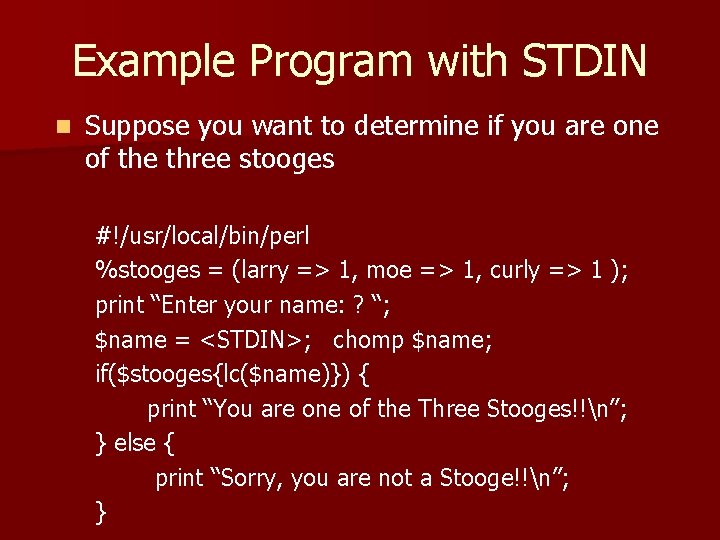 Example Program with STDIN

Suppose you want to determine if you are one of the three stooges

#!/usr/local/bin/perl
%stooges = (larry => 1, moe => 1, curly => 1 );
print “Enter your name: ? “;
$name = <STDIN>; chomp $name;
if($stooges{lc($name)}) {
print “You are one of the Three Stooges!!\n”;
} else {
print “Sorry, you are not a Stooge!!\n”;
}